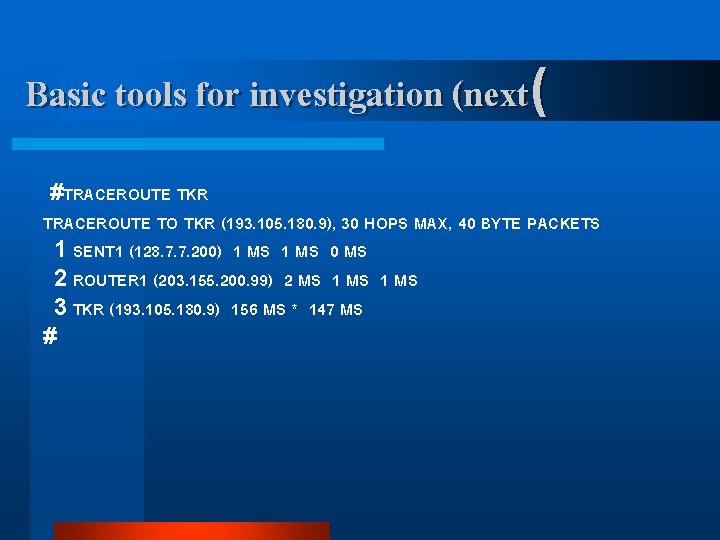 Basic tools for investigation (next(

#TRACEROUTE TKR

TRACEROUTE TO TKR (193.105.180.9), 30 HOPS MAX, 40 BYTE PACKETS

1 SENT1 (128.7.7.200) 1 MS 1 MS 0 MS

2 ROUTER1 (203.155.200.99) 2 MS 1 MS 1 MS

3 TKR (193.105.180.9) 156 MS * 147 MS

#